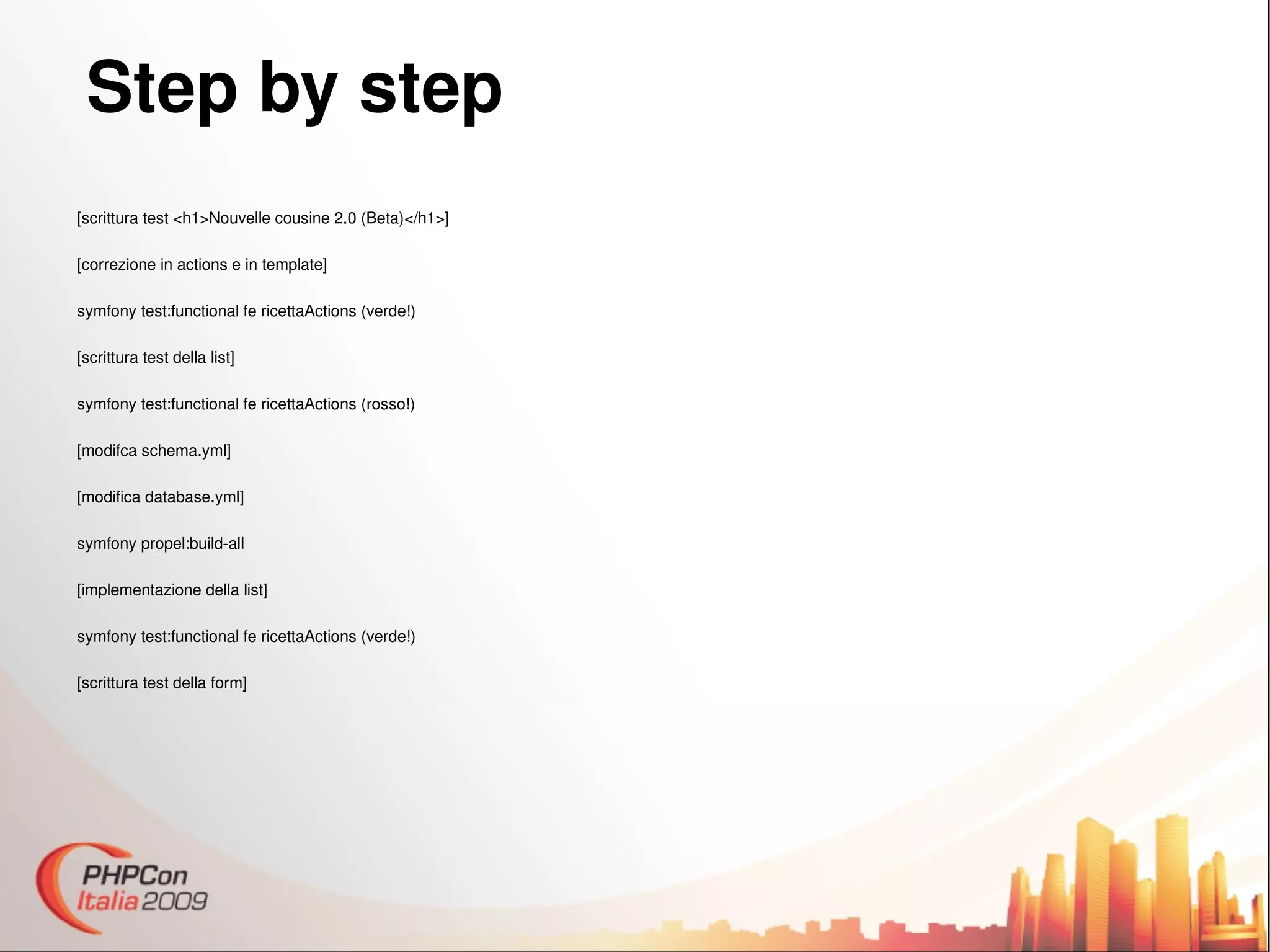 Step by step

[scrittura test <h1>Nouvelle cousine 2.0 (Beta)</h1>]

[correzione in actions e in template]

symfony test:functional fe ricettaActions (verde!)

[scrittura test della list]

symfony test:functional fe ricettaActions (rosso!)

[modifca schema.yml]

[modifica database.yml]

symfony propel:build-all

[implementazione della list]

symfony test:functional fe ricettaActions (verde!)

[scrittura test della form]

PHPCon Italia 2009